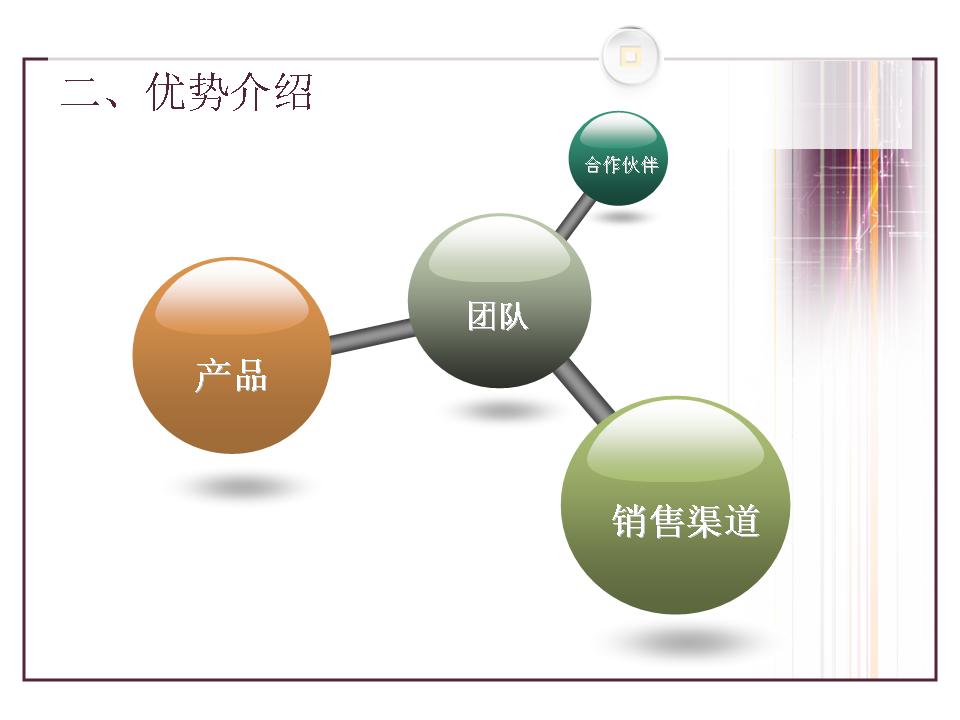 二、优势介绍

合作伙伴

团队

产品

销售渠道